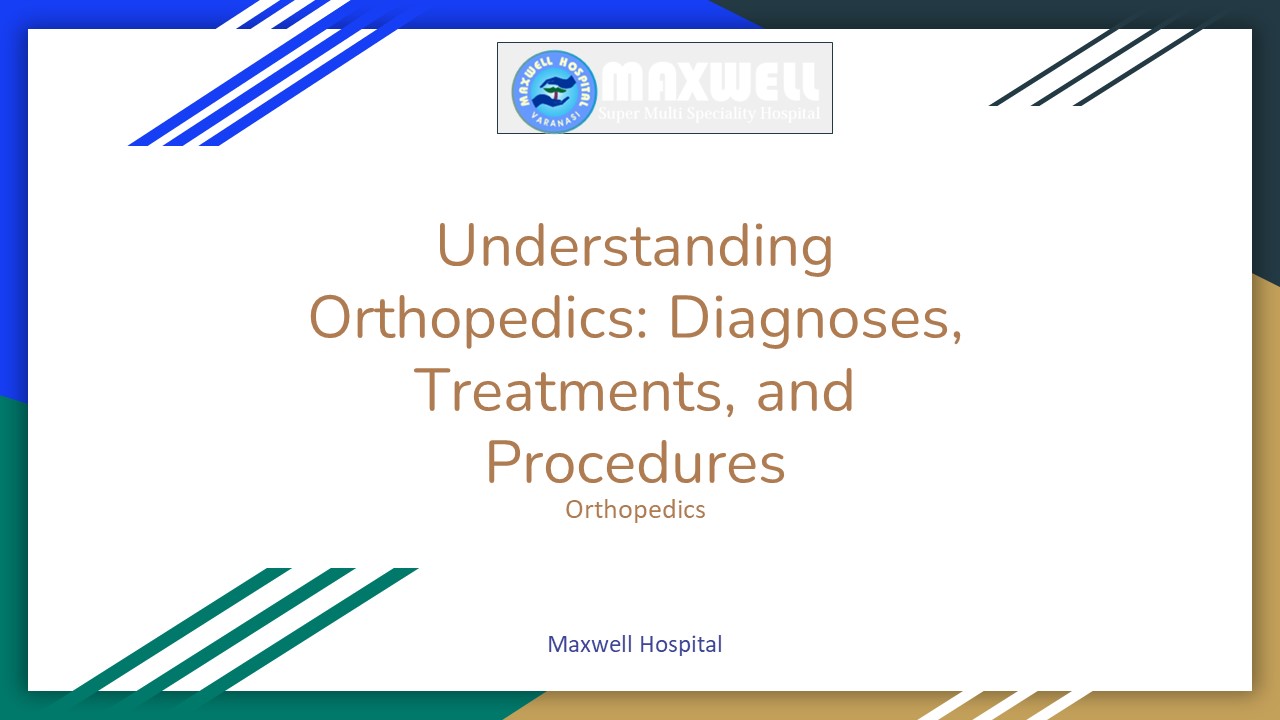 MAXWELL HOSPITAL
VARANASI
MAXWELL
Super Multi Speciality Hospital

Understanding Orthopedics: Diagnoses, Treatments, and Procedures

Orthopedics

Maxwell Hospital